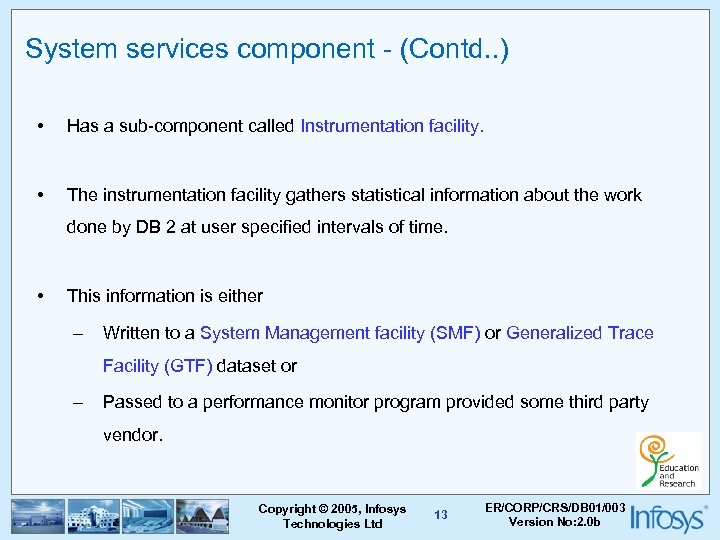 System services component - (Contd..)

• Has a sub-component called Instrumentation facility.

• The instrumentation facility gathers statistical information about the work done by DB 2 at user specified intervals of time.

• This information is either

– Written to a System Management facility (SMF) or Generalized Trace Facility (GTF) dataset or

– Passed to a performance monitor program provided some third party vendor.

Education and Research

Copyright © 2005, Infosys Technologies Ltd

13

ER/CORP/CRS/DB01/003 Version No:2.0b

Infosys®